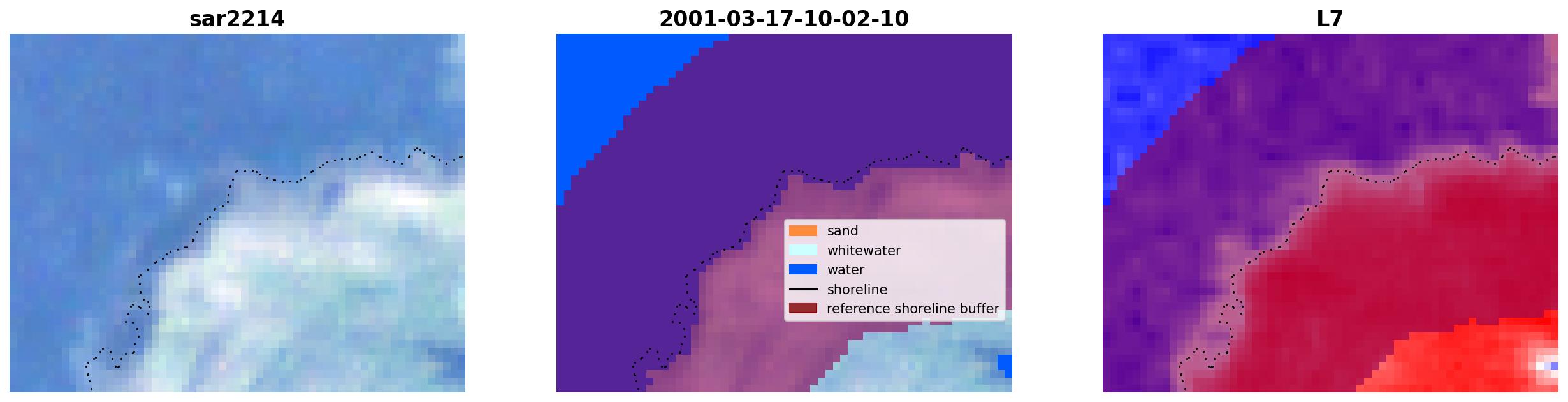 sar2214

2001-03-17-10-02-10

sand
whitewater
water
shoreline
reference shoreline buffer

L7